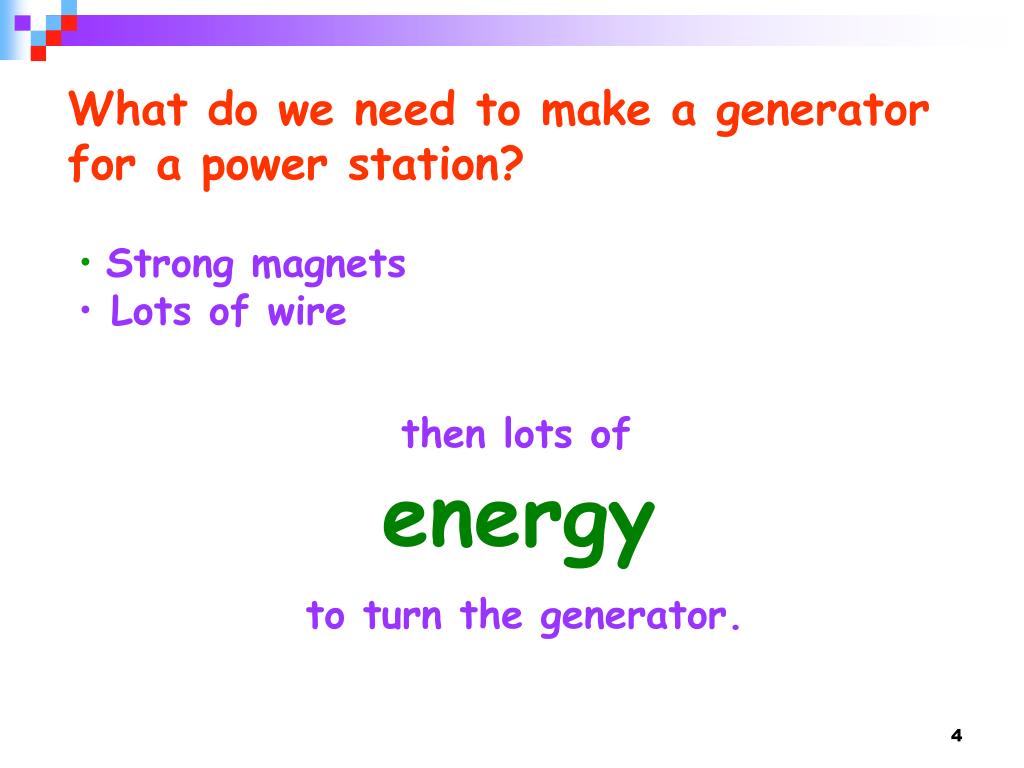 What do we need to make a generator for a power station?

• Strong magnets
• Lots of wire

then lots of

energy

to turn the generator.

4